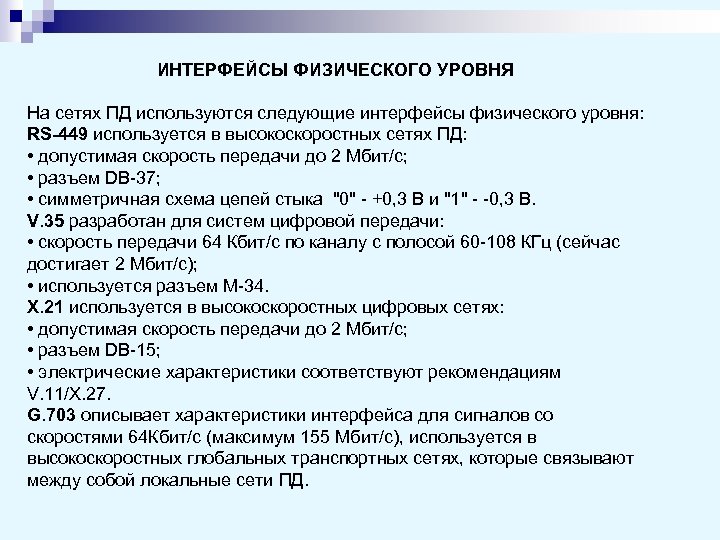 ИНТЕРФЕЙСЫ ФИЗИЧЕСКОГО УРОВНЯ

На сетях ПД используются следующие интерфейсы физического уровня:
RS-449 используется в высокоскоростных сетях ПД:
• допустимая скорость передачи до 2 Мбит/с;
• разъем DB-37;
• симметричная схема цепей стыка "0" - +0,3 В и "1" - -0,3 В.
V.35 разработан для систем цифровой передачи:
• скорость передачи 64 Кбит/с по каналу с полосой 60-108 КГц (сейчас достигает 2 Мбит/с);
• используется разъем М-34.
X.21 используется в высокоскоростных цифровых сетях:
• допустимая скорость передачи до 2 Мбит/с;
• разъем DB-15;
• электрические характеристики соответствуют рекомендациям V.11/X.27.
G.703 описывает характеристики интерфейса для сигналов со скоростями 64Кбит/с (максимум 155 Мбит/с), используется в высокоскоростных глобальных транспортных сетях, которые связывают между собой локальные сети ПД.